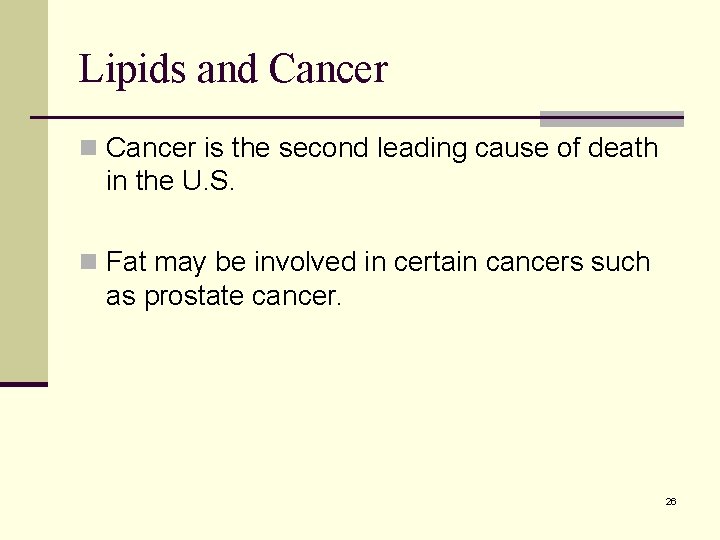 Lipids and Cancer

Cancer is the second leading cause of death in the U.S.

Fat may be involved in certain cancers such as prostate cancer.

26